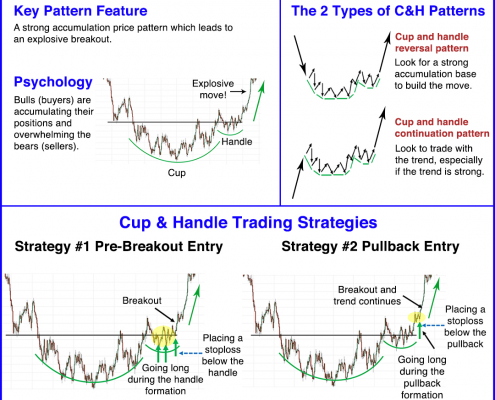 Key Pattern Feature

A strong accumulation price pattern which leads to an explosive breakout.

Psychology

Bulls (buyers) are accumulating their positions and overwhelming the bears (sellers).

Explosive move!

Handle

Cup

The 2 Types of C&H Patterns

Cup and handle reversal pattern

Look for a strong accumulation base to build the move.

Cup and handle continuation pattern

Look to trade with the trend, especially if the trend is strong.

Cup & Handle Trading Strategies

Strategy #1 Pre-Breakout Entry

Breakout

Placing a stoploss below the handle

Going long during the handle formation

Strategy #2 Pullback Entry

Breakout and trend continues

Placing a stoploss below the pullback

Going long during the pullback formation